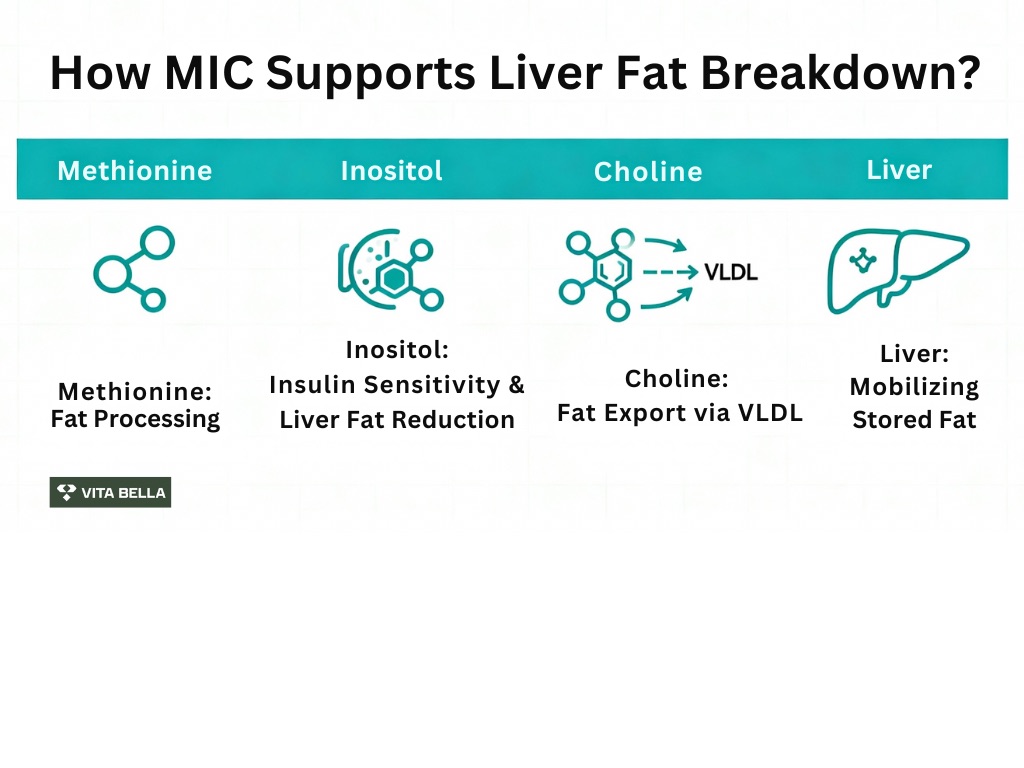 How MIC Supports Liver Fat Breakdown?

Methionine

Inositol

Choline

Liver

VLDL

Methionine: Fat Processing

Inositol: Insulin Sensitivity & Liver Fat Reduction

Choline: Fat Export via VLDL

Liver: Mobilizing Stored Fat

VITA BELLA